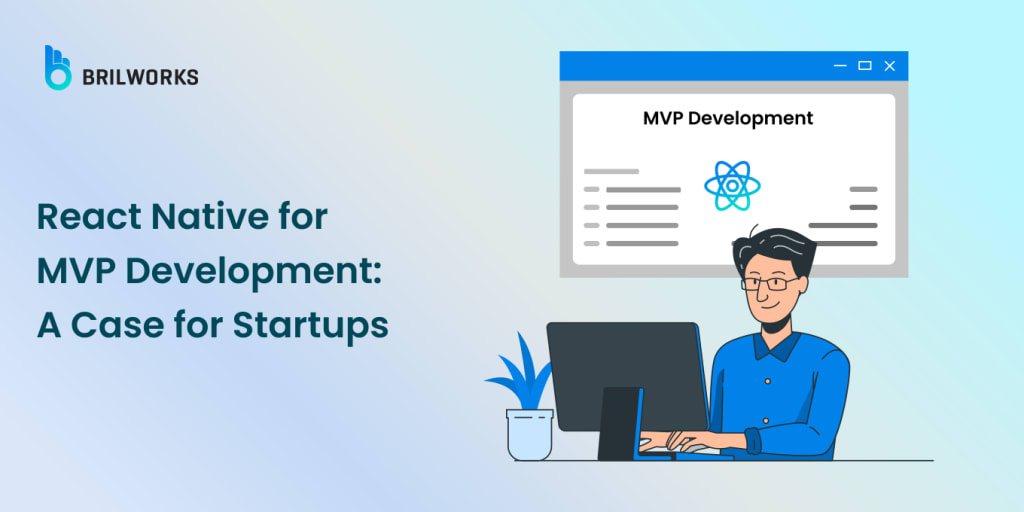 BRILWORKS

React Native for MVP Development: A Case for Startups

MVP Development